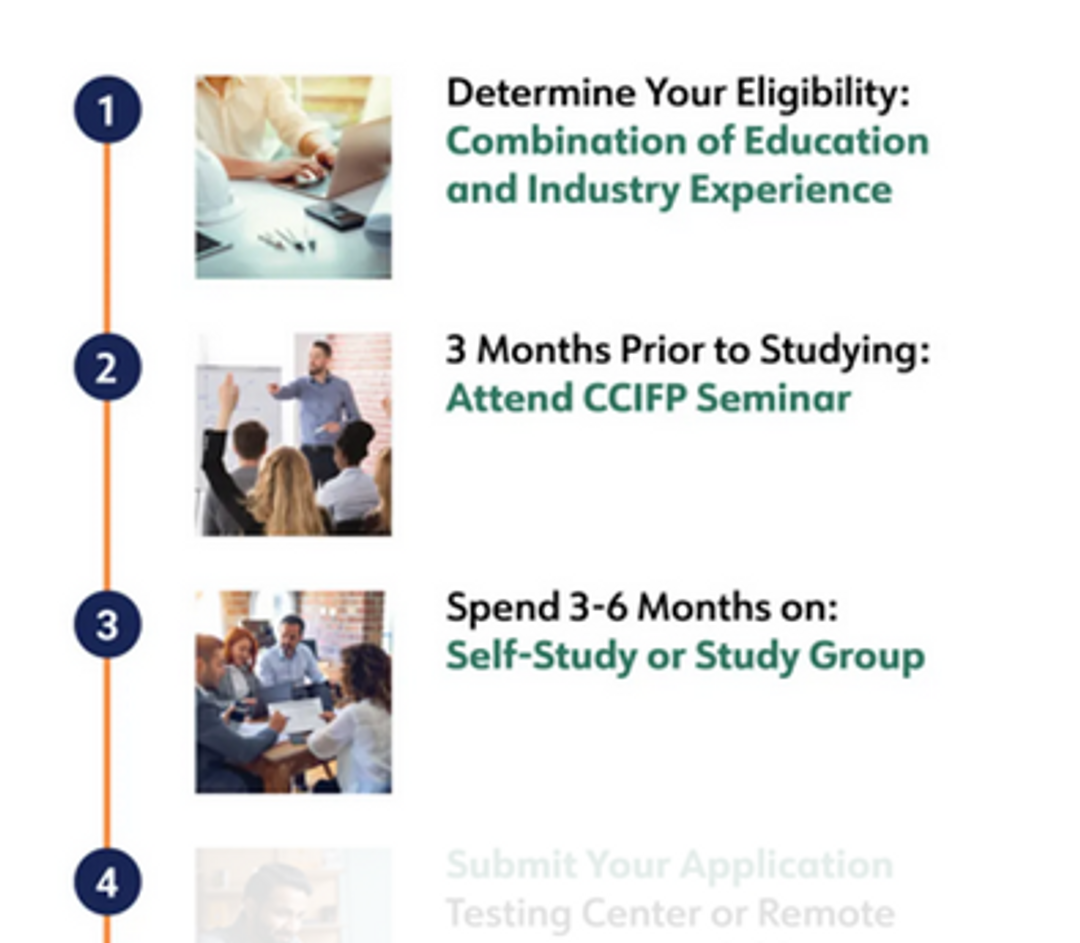 1

Determine Your Eligibility:
Combination of Education and Industry Experience

2

3 Months Prior to Studying:
Attend CCIFP Seminar

3

Spend 3-6 Months on:
Self-Study or Study Group

4

Submit Your Application
Testing Center or Remote